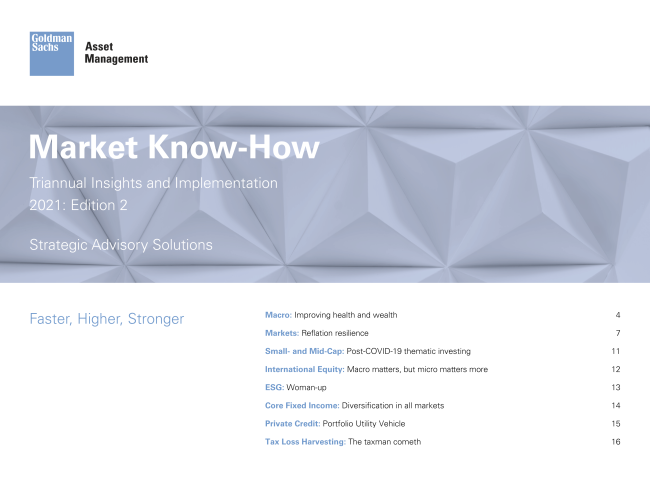 Goldman Sachs

Asset Management

Market Know-How

Triannual Insights and Implementation
2021: Edition 2

Strategic Advisory Solutions

Faster, Higher, Stronger

Macro: Improving health and wealth 4

Markets: Reflation resilience 7

Small- and Mid-Cap: Post-COVID-19 thematic investing 11

International Equity: Macro matters, but micro matters more 12

ESG: Woman-up 13

Core Fixed Income: Diversification in all markets 14

Private Credit: Portfolio Utility Vehicle 15

Tax Loss Harvesting: The taxman cometh 16